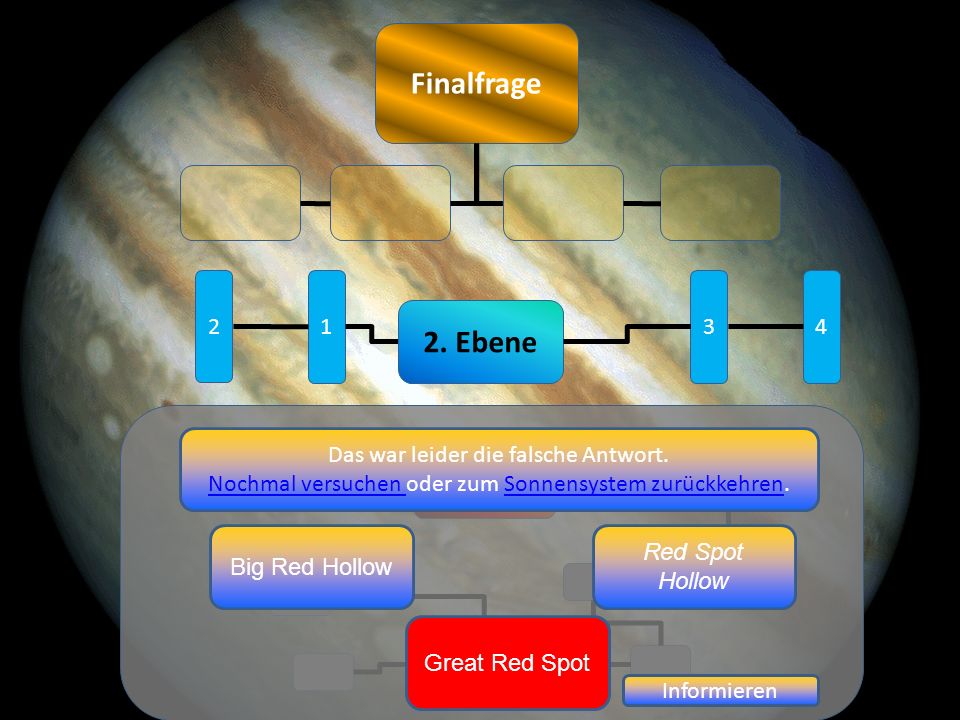 Finalfrage

2

1

2. Ebene

3

4

Das war leider die falsche Antwort.
Nochmal versuchen oder zum Sonnensystem zurückkehren.

Big Red Hollow

Red Spot Hollow

Great Red Spot

Informieren